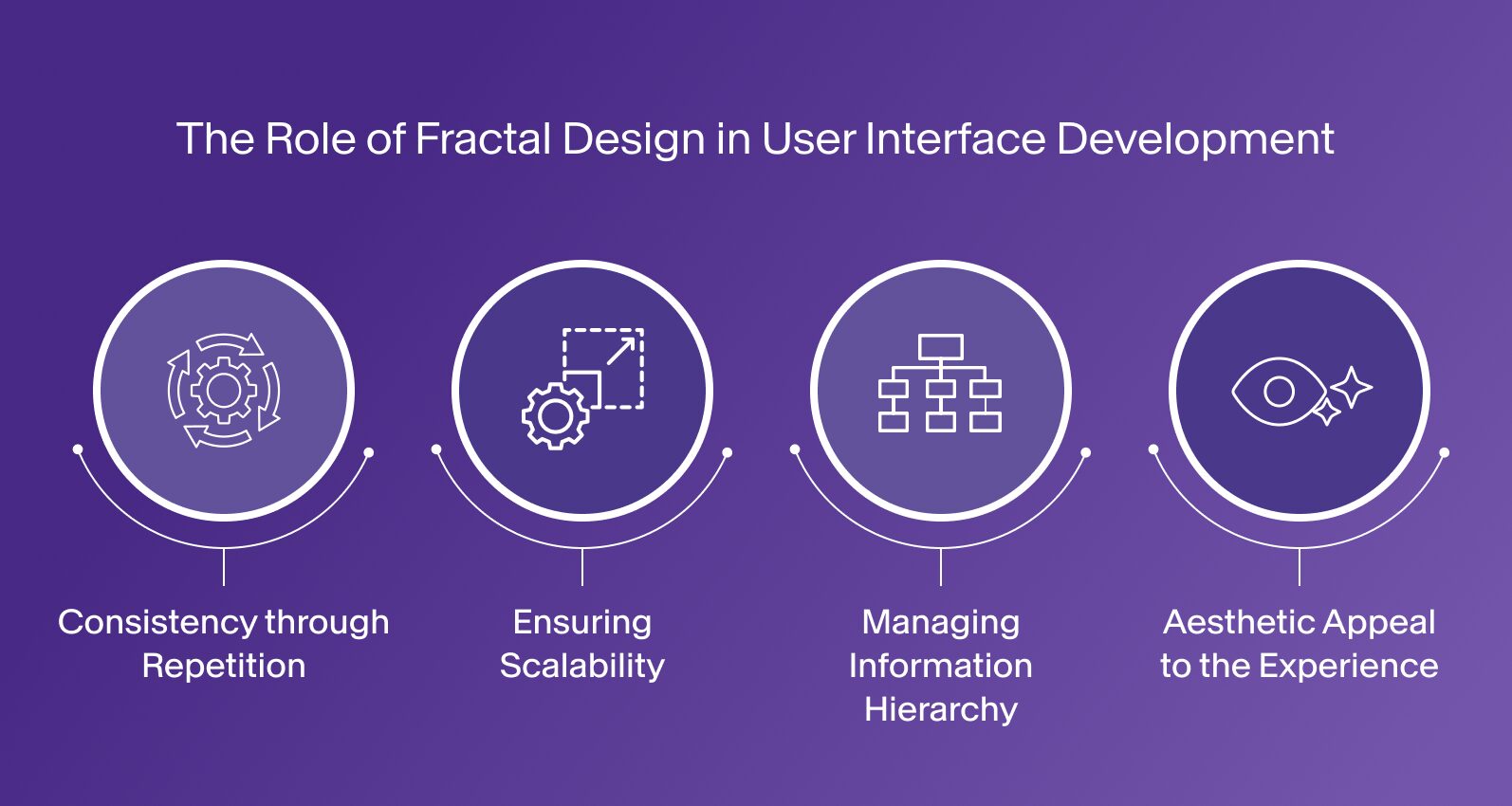 The Role of Fractal Design in User Interface Development

Consistency through Repetition

Ensuring Scalability

Managing Information Hierarchy

Aesthetic Appeal to the Experience